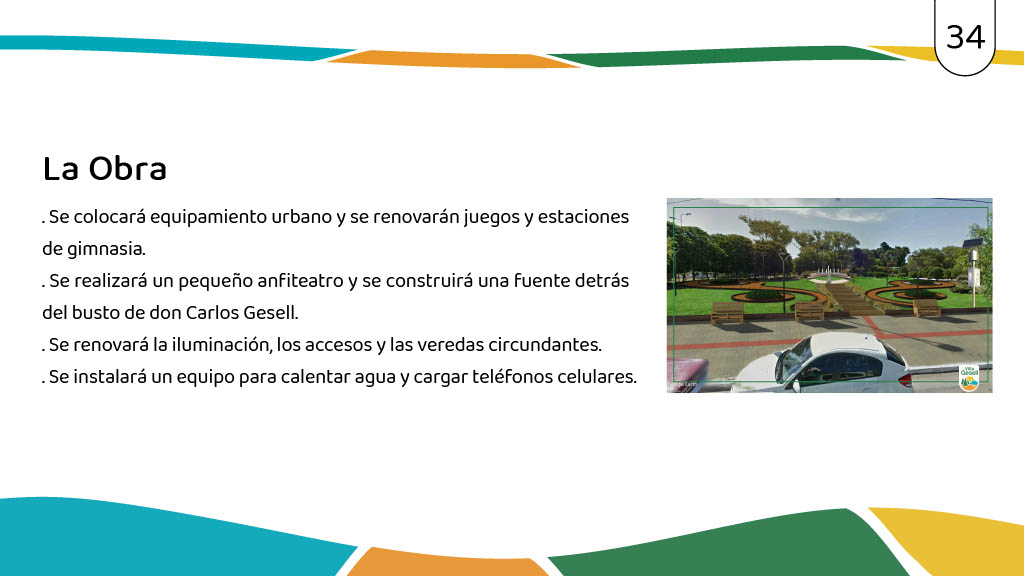 34

La Obra

. Se colocará equipamiento urbano y se renovarán juegos y estaciones de gimnasia.
. Se realizará un pequeño anfiteatro y se construirá una fuente detrás del busto de don Carlos Gesell.
. Se renovará la iluminación, los accesos y las veredas circundantes.
. Se instalará un equipo para calentar agua y cargar teléfonos celulares.

Villa Gesell